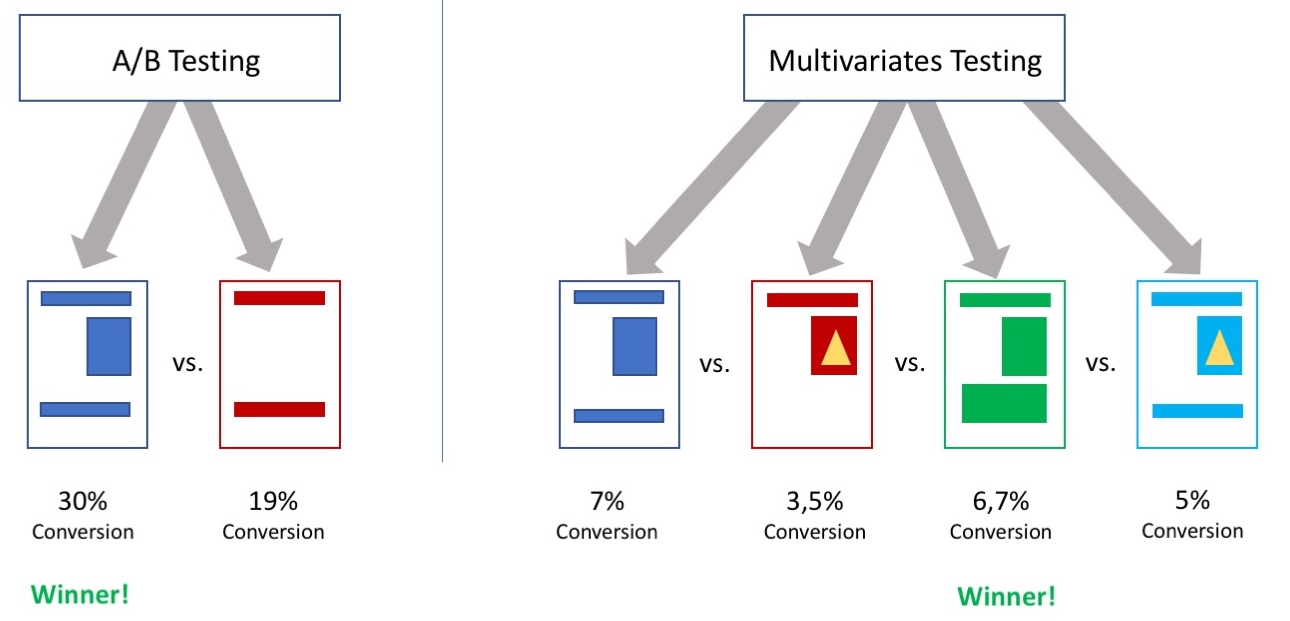 A/B Testing

vs.

30%
Conversion

19%
Conversion

Winner!

Multivariates Testing

vs.

vs.

vs.

7%
Conversion

3,5%
Conversion

6,7%
Conversion

5%
Conversion

Winner!